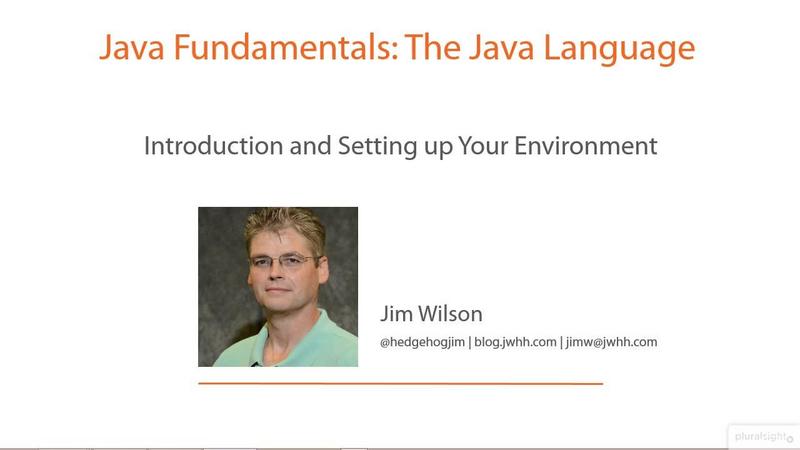 Java Fundamentals: The Java Language

Introduction and Setting up Your Environment

Jim Wilson

@hedgehogjim | blog.jwhh.com | jimw@jwhh.com

pluralsight